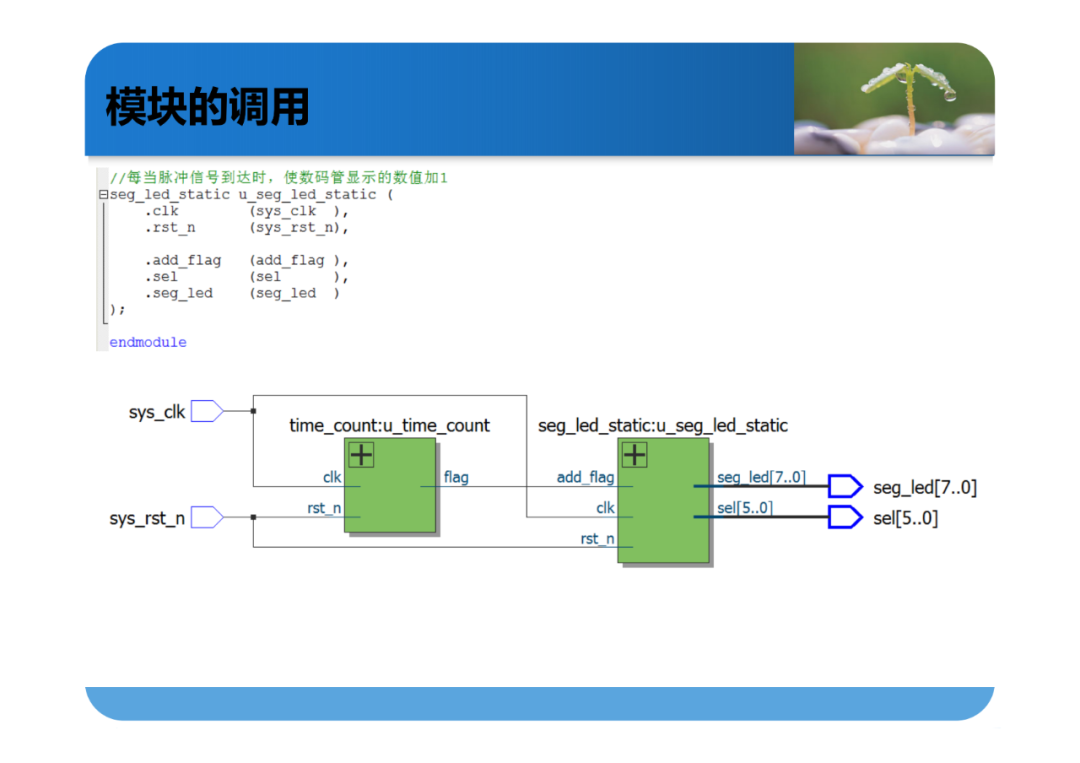 模块的调用

//每当脉冲信号到达时，使数码管显示的数值加1
seg_led_static u_seg_led_static (
    .clk        (sys_clk  ),
    .rst_n      (sys_rst_n),

    .add_flag   (add_flag ),
    .sel        (sel      ),
    .seg_led    (seg_led  )
);

endmodule

sys_clk
sys_rst_n
time_count:u_time_count
clk
rst_n
flag
seg_led_static:u_seg_led_static
add_flag
clk
rst_n
seg_led[7..0]
sel[5..0]
seg_led[7..0]
sel[5..0]